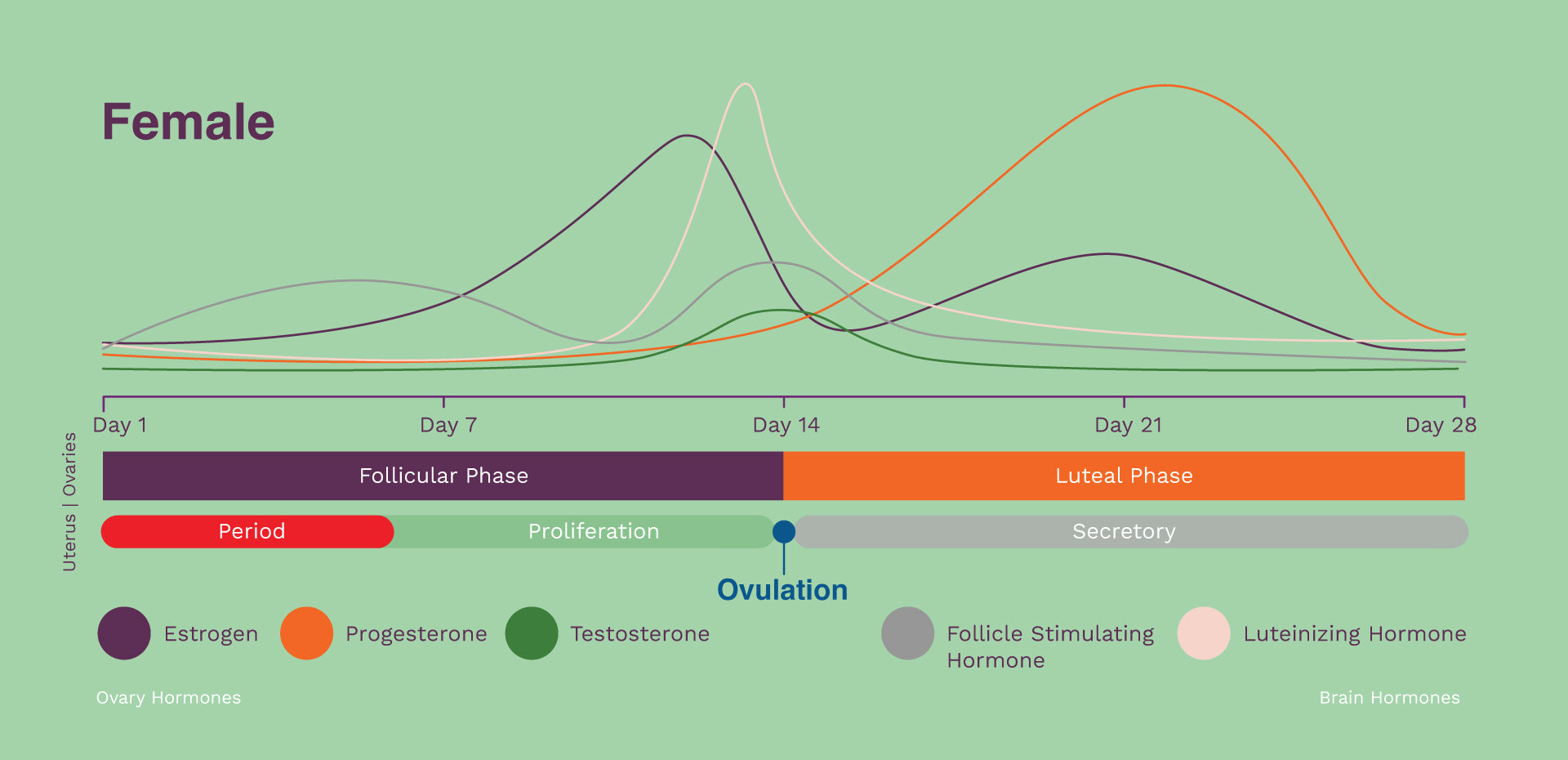 Female

Day 1
Day 7
Day 14
Day 21
Day 28

Uterus | Ovaries

Follicular Phase
Luteal Phase

Period
Proliferation
Secretory

Ovulation

Estrogen
Progesterone
Testosterone
Follicle Stimulating Hormone
Luteinizing Hormone

Ovary Hormones
Brain Hormones